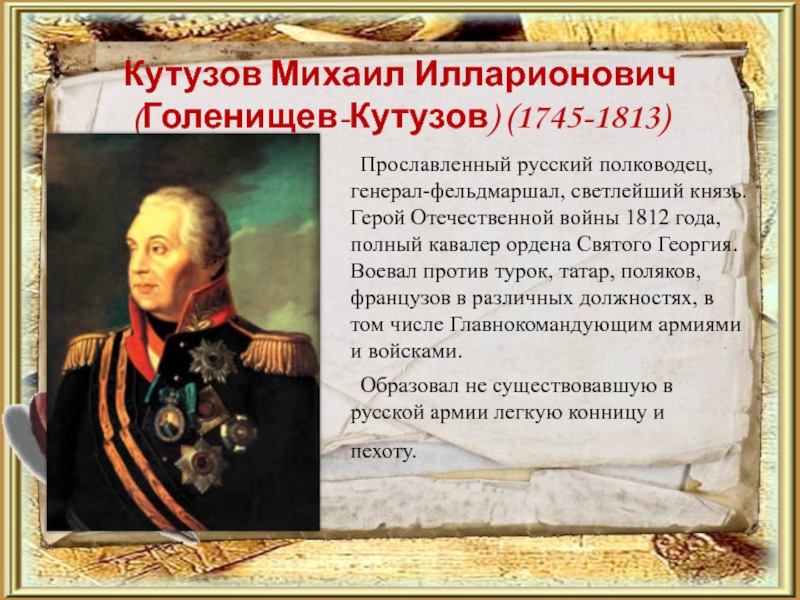 Кутузов Михаил Илларионович (Голенищев-Кутузов) (1745-1813)

Прославленный русский полководец, генерал-фельдмаршал, светлейший князь. Герой Отечественной войны 1812 года, полный кавалер ордена Святого Георгия. Воевал против турок, татар, поляков, французов в различных должностях, в том числе Главнокомандующим армиями и войсками.

Образовал не существовавшую в русской армии легкую конницу и пехоту.